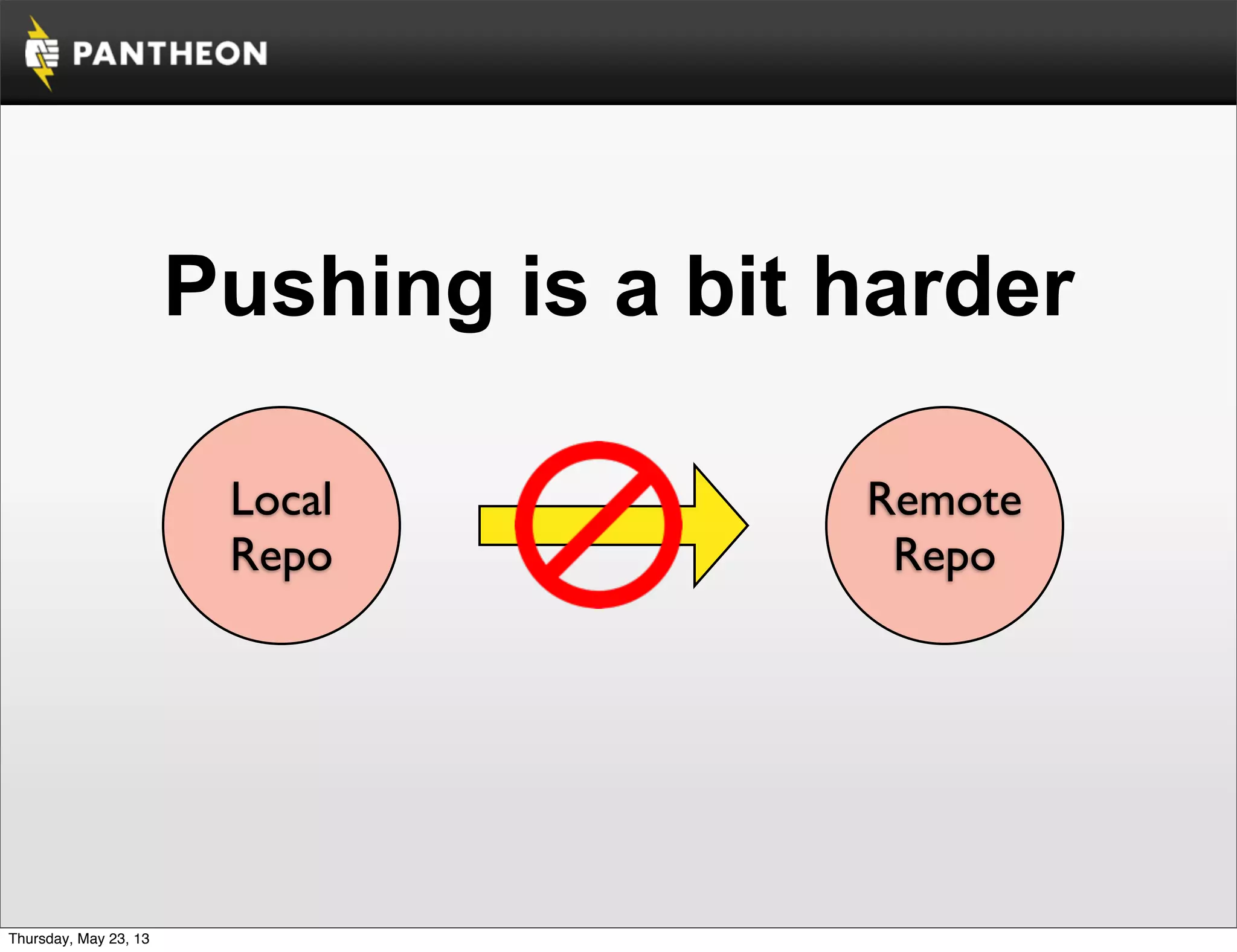 PANTHEON

Pushing is a bit harder

Local Repo

Remote Repo

Thursday, May 23, 13